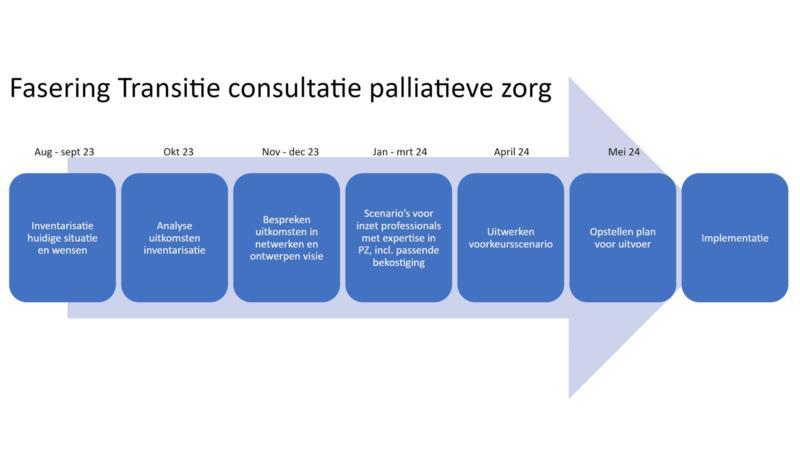 Fasering Transitie consultatie palliatieve zorg

Aug - sept 23

Inventarisatie huidige situatie en wensen

Okt 23

Analyse uitkomsten inventarisatie

Nov - dec 23

Bespreken uitkomsten in netwerken en ontwerpen visie

Jan - mrt 24

Scenario's voor inzet professionals met expertise in PZ, incl. passende bekostiging

April 24

Uitwerken voorkeursscenario

Mei 24

Opstellen plan voor uitvoer

Implementatie